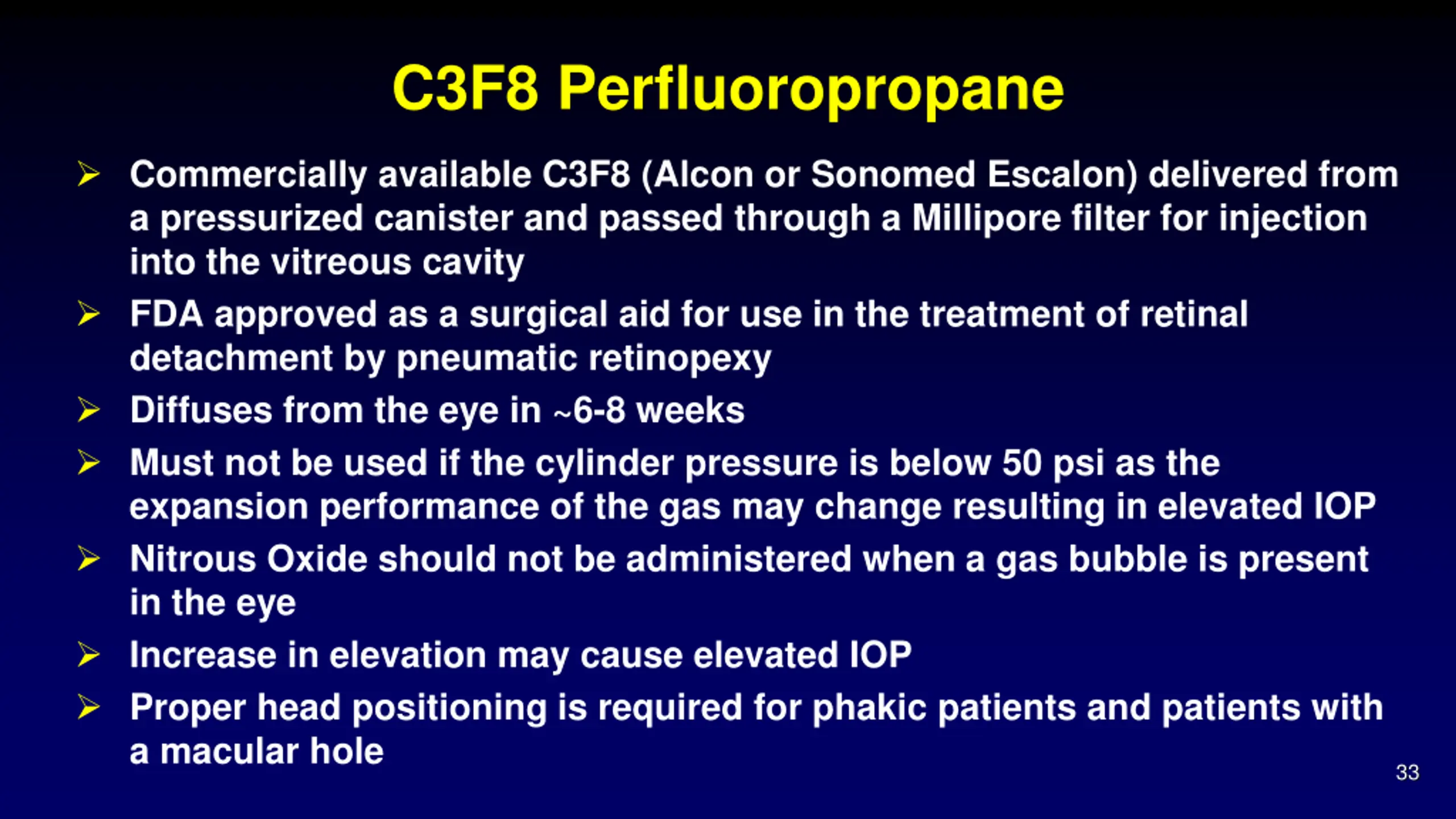 C3F8 Perfluoropropane

➢ Commercially available C3F8 (Alcon or Sonomed Escalon) delivered from a pressurized canister and passed through a Millipore filter for injection into the vitreous cavity

➢ FDA approved as a surgical aid for use in the treatment of retinal detachment by pneumatic retinopexy

➢ Diffuses from the eye in ~6-8 weeks

➢ Must not be used if the cylinder pressure is below 50 psi as the expansion performance of the gas may change resulting in elevated IOP

➢ Nitrous Oxide should not be administered when a gas bubble is present in the eye

➢ Increase in elevation may cause elevated IOP

➢ Proper head positioning is required for phakic patients and patients with a macular hole

33